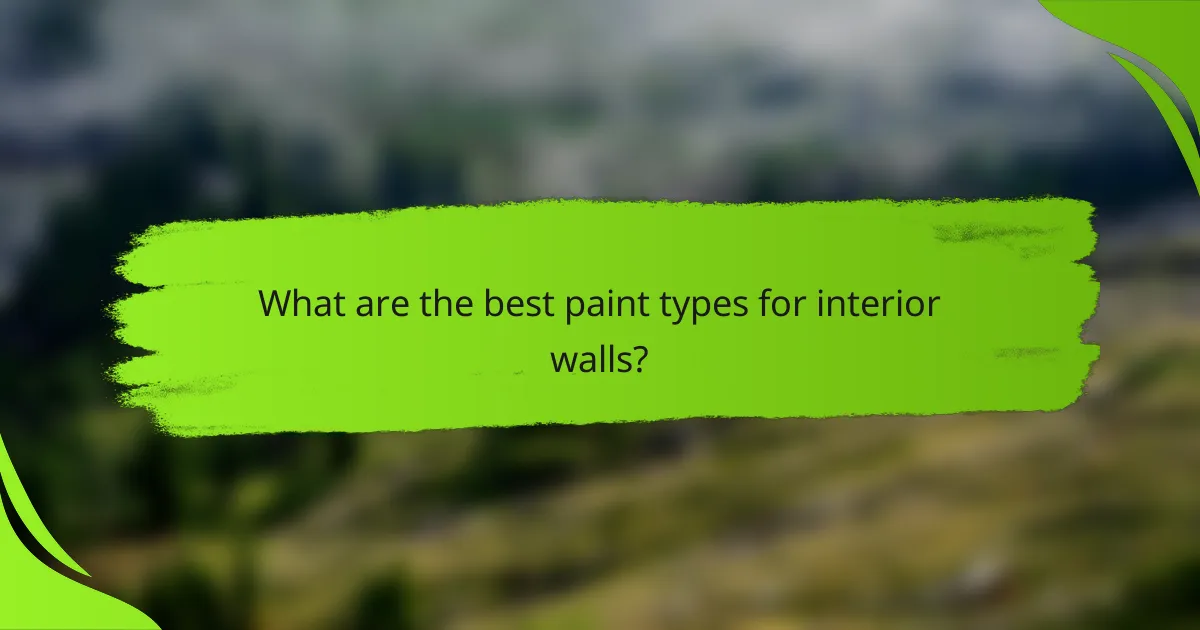 What are the best paint types for interior walls?